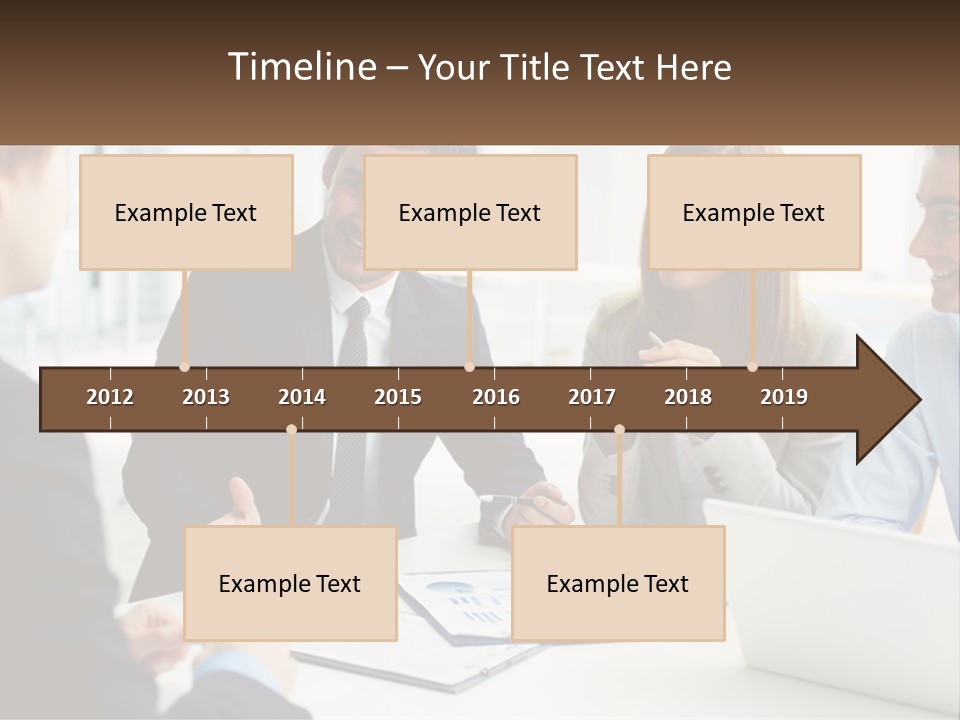 Timeline – Your Title Text Here

Example Text

Example Text

Example Text

2012 2013 2014 2015 2016 2017 2018 2019

Example Text

Example Text